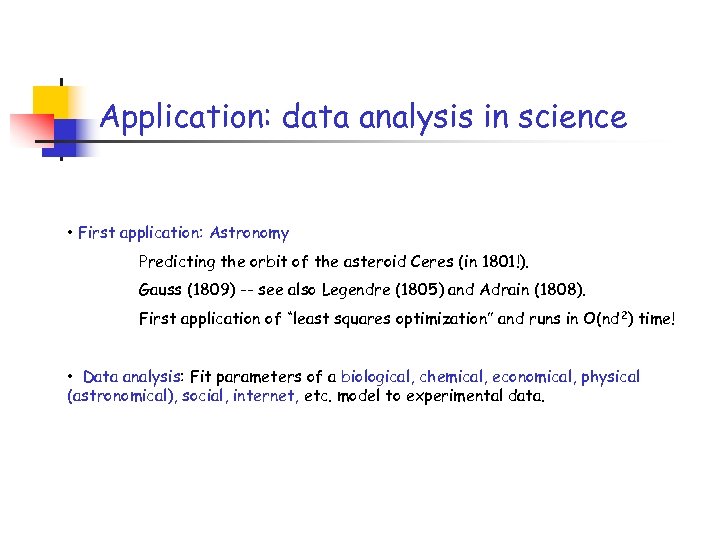 Application: data analysis in science

• First application: Astronomy

Predicting the orbit of the asteroid Ceres (in 1801!).

Gauss (1809) -- see also Legendre (1805) and Adrain (1808).

First application of "least squares optimization" and runs in $O(nd^2)$ time!

• Data analysis: Fit parameters of a biological, chemical, economical, physical (astronomical), social, internet, etc. model to experimental data.